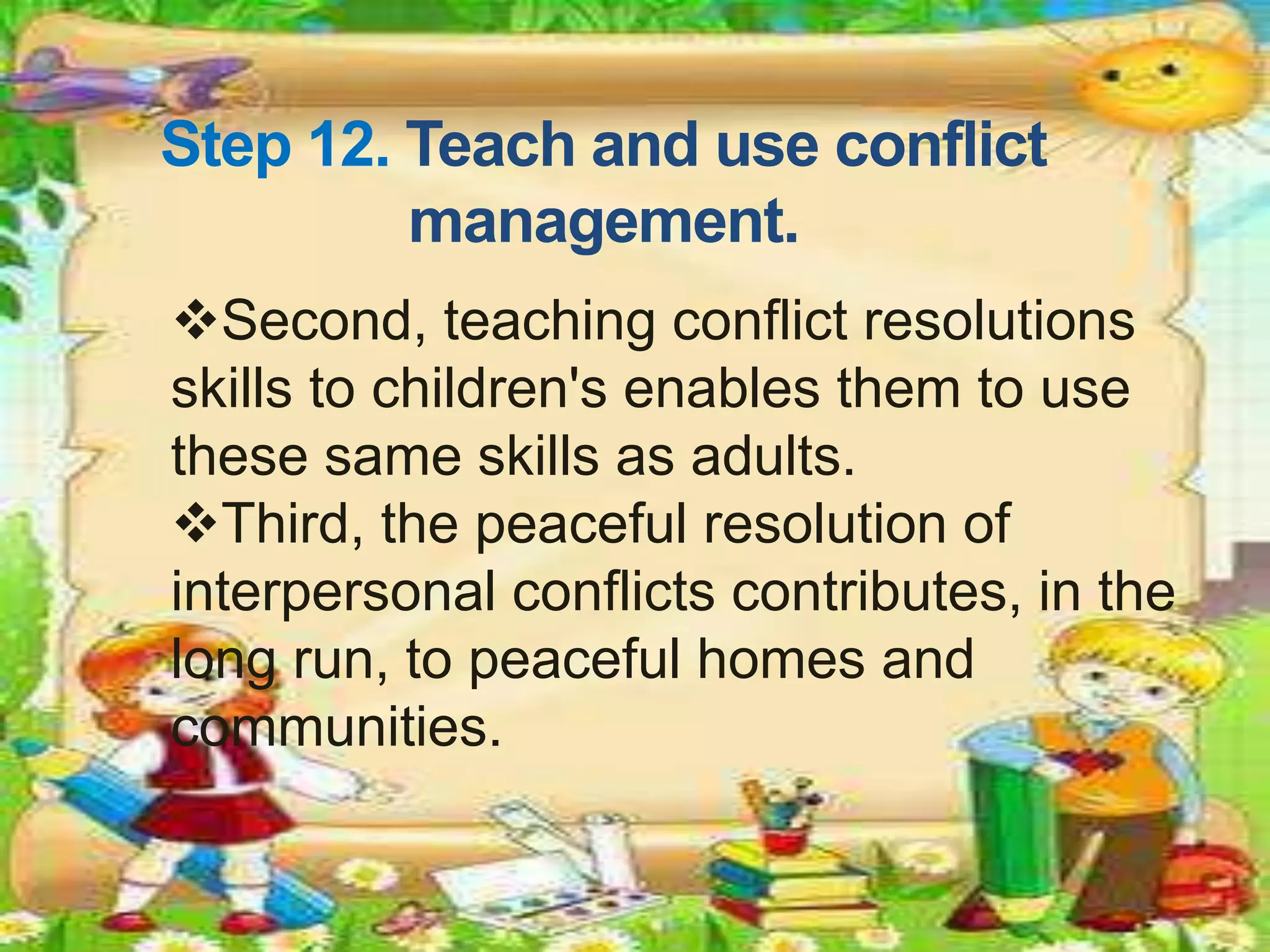 Step 12. Teach and use conflict management.

❖Second, teaching conflict resolutions skills to children's enables them to use these same skills as adults.

❖Third, the peaceful resolution of interpersonal conflicts contributes, in the long run, to peaceful homes and communities.